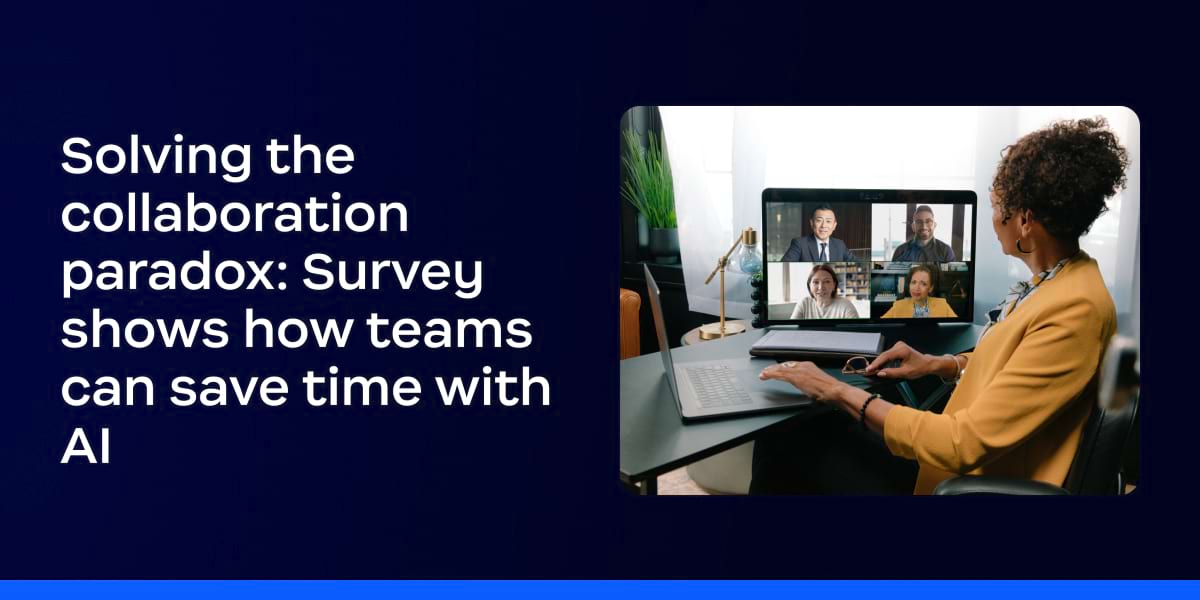 Solving the collaboration paradox: Survey shows how teams can save time with AI